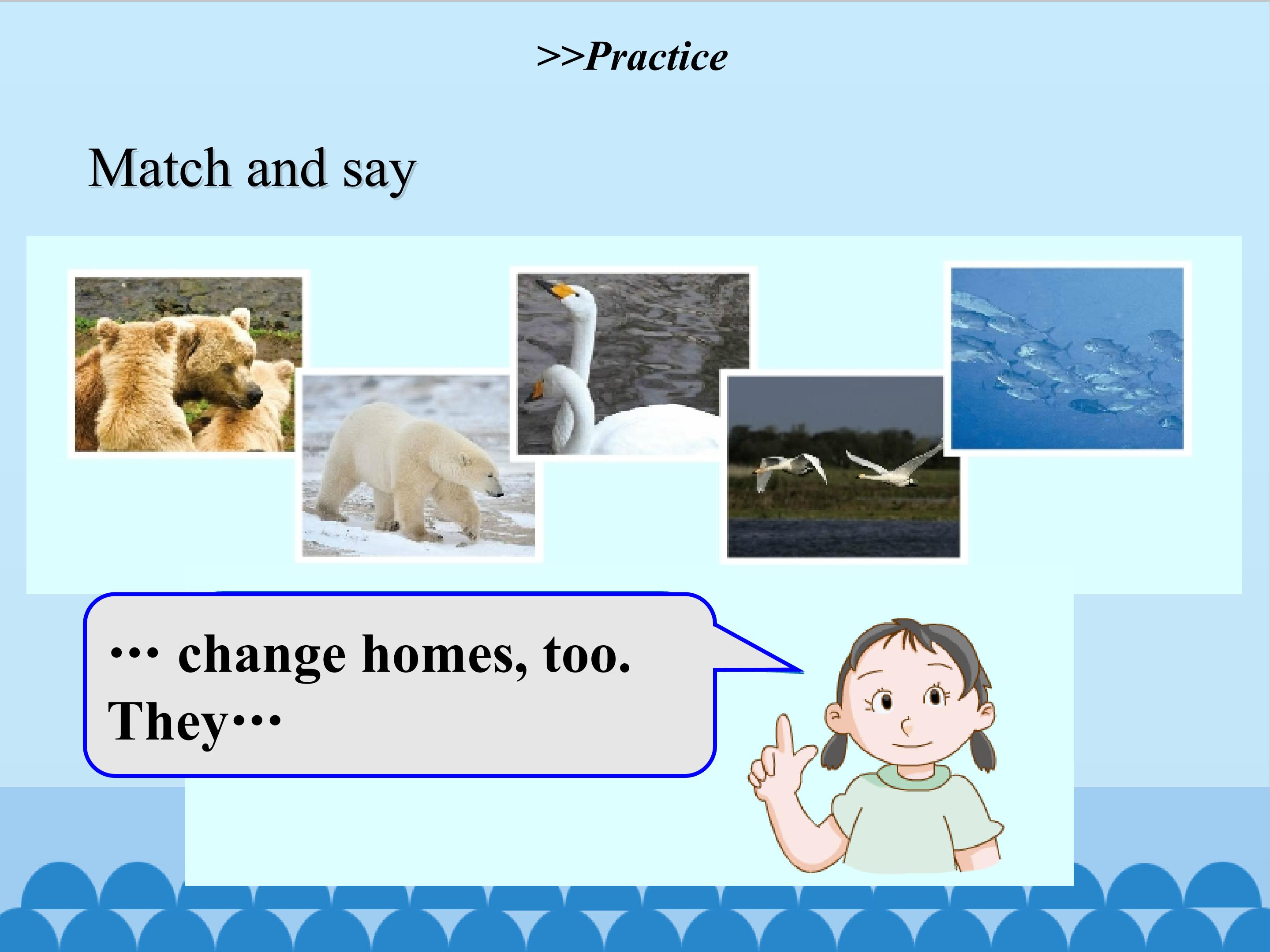 >>Practice

Match and say

… change homes, too. They…